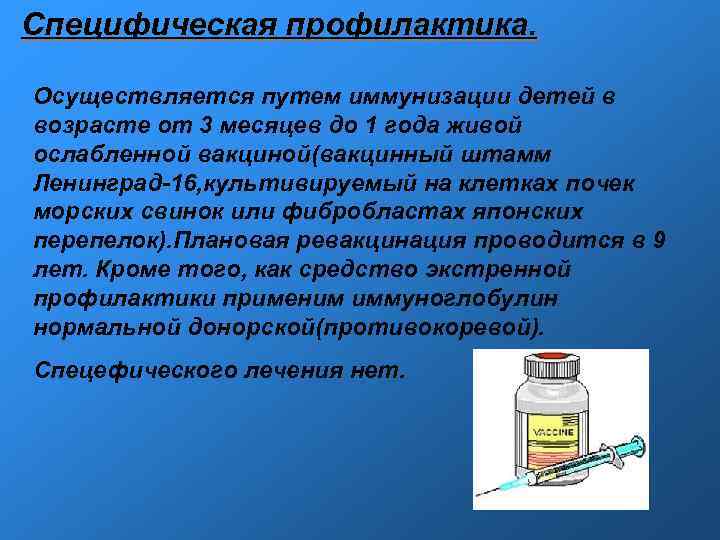 Специфическая профилактика.

Осуществляется путем иммунизации детей в возрасте от 3 месяцев до 1 года живой ослабленной вакциной(вакцинный штамм Ленинград-16,культивируемый на клетках почек морских свинок или фибробластах японских перепелок).Плановая ревакцинация проводится в 9 лет. Кроме того, как средство экстренной профилактики применим иммуноглобулин нормальной донорской(противокоревой).

Спецефического лечения нет.

VACCINE